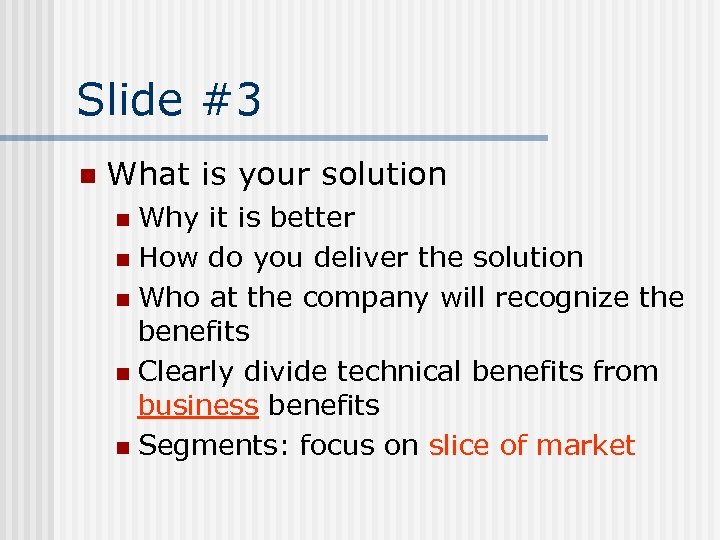 Slide #3

What is your solution

Why it is better

How do you deliver the solution

Who at the company will recognize the benefits

Clearly divide technical benefits from business benefits

Segments: focus on slice of market